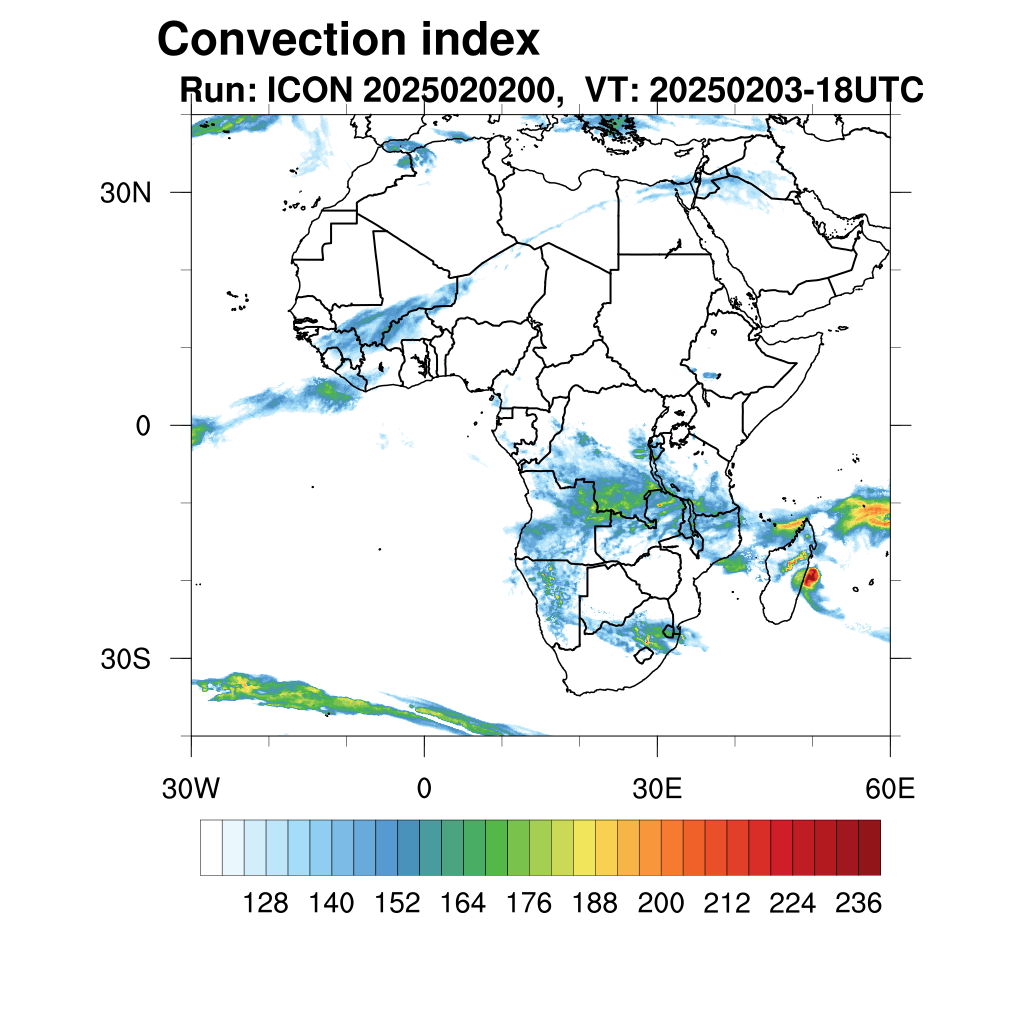 Convection index
Run: ICON 2025020200, VT: 20250203-18UTC

30N
0
30S

30W
0
30E
60E

128 140 152 164 176 188 200 212 224 236